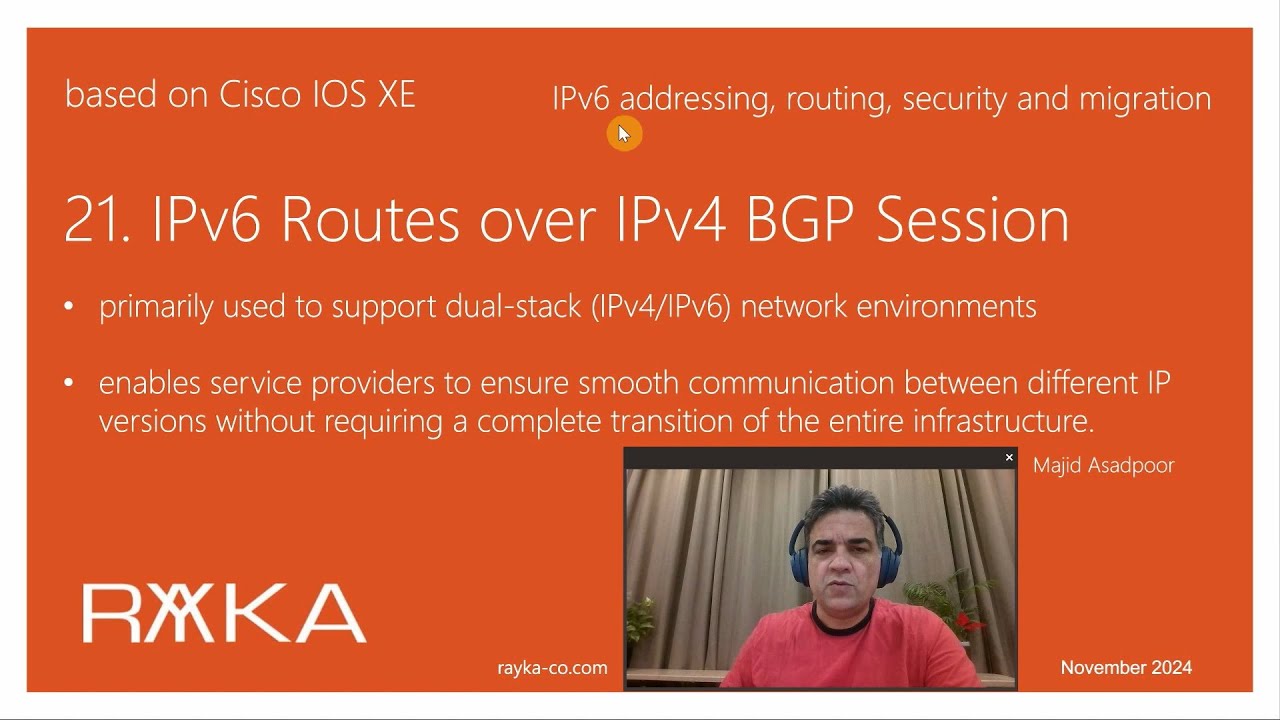 based on Cisco IOS XE

IPv6 addressing, routing, security and migration

21. IPv6 Routes over IPv4 BGP Session

• primarily used to support dual-stack (IPv4/IPv6) network environments

• enables service providers to ensure smooth communication between different IP versions without requiring a complete transition of the entire infrastructure.

Majid Asadpoor

RAYKA

rayka-co.com

November 2024